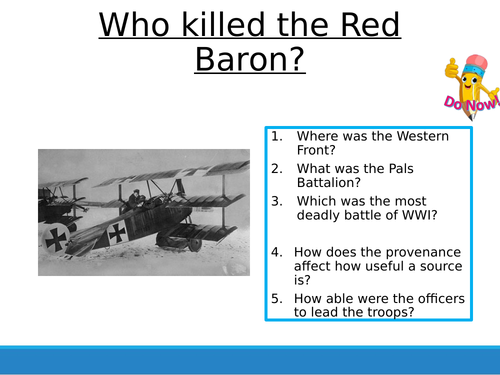 Who killed the Red Baron?

Do Now!

1. Where was the Western Front?
2. What was the Pals Battalion?
3. Which was the most deadly battle of WWI?

4. How does the provenance affect how useful a source is?
5. How able were the officers to lead the troops?